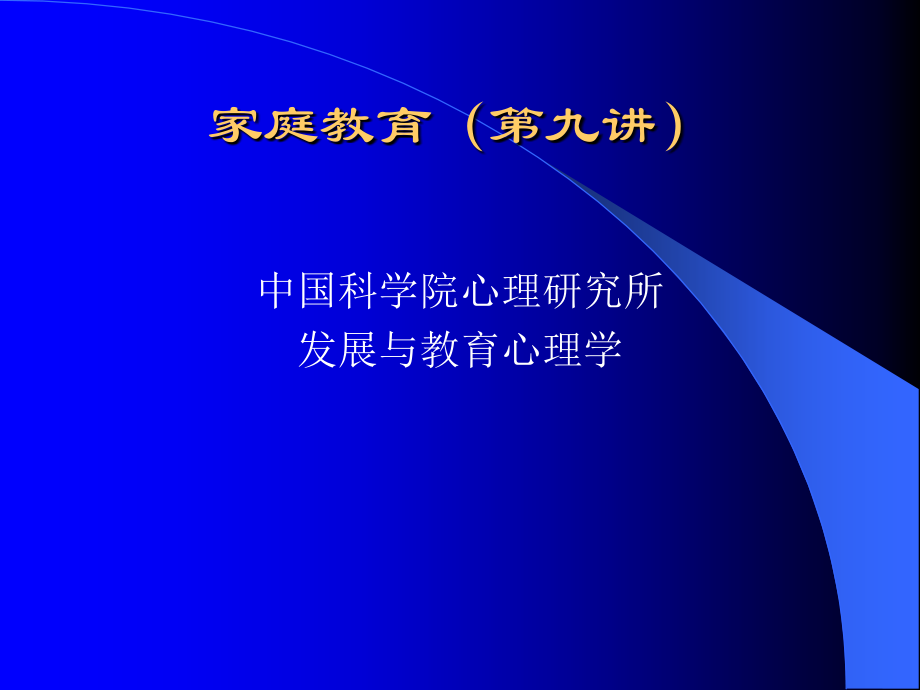 家庭教育（第九讲）

中国科学院心理研究所
发展与教育心理学